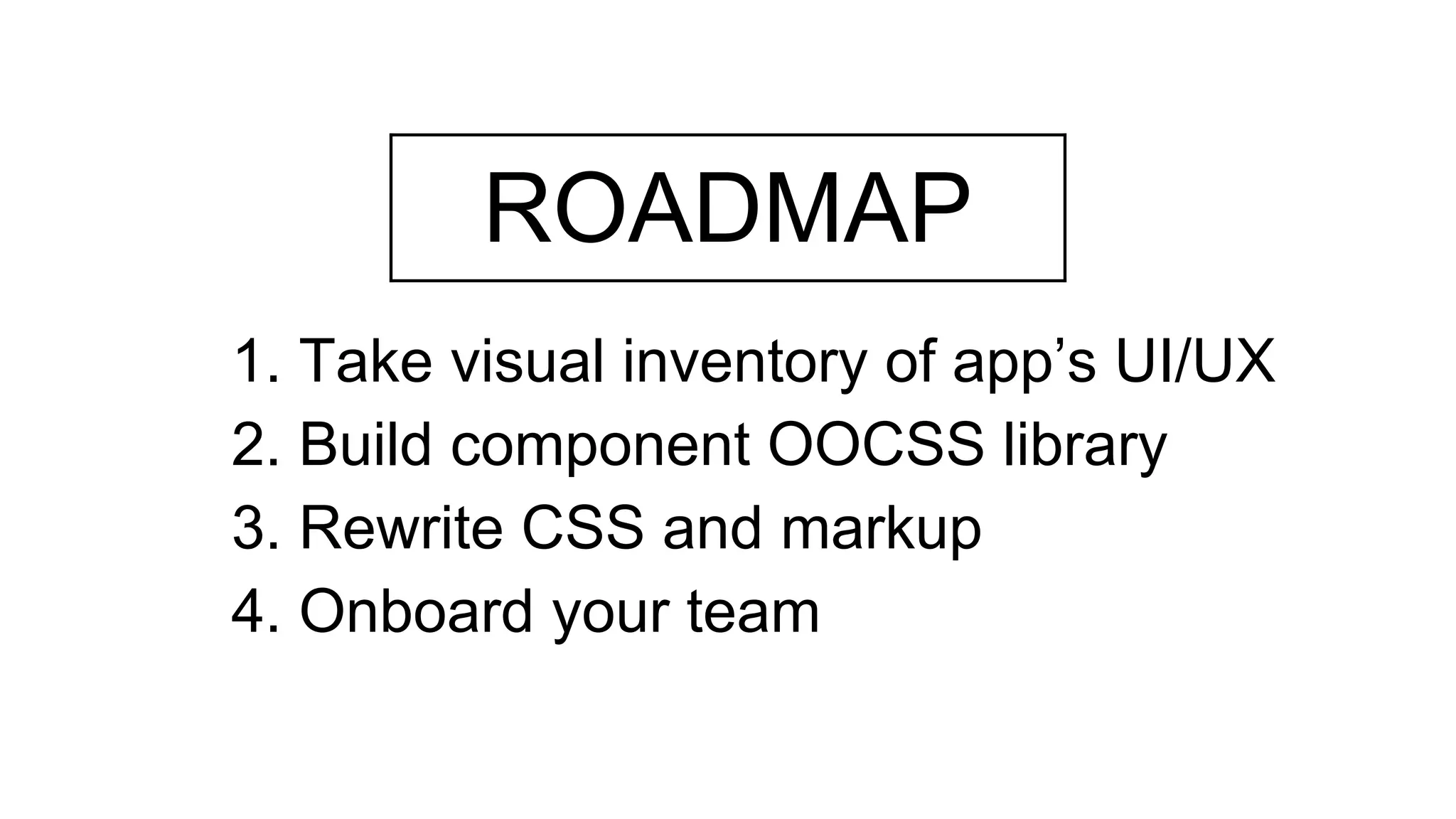 ROADMAP

1. Take visual inventory of app’s UI/UX
2. Build component OOCSS library
3. Rewrite CSS and markup
4. Onboard your team